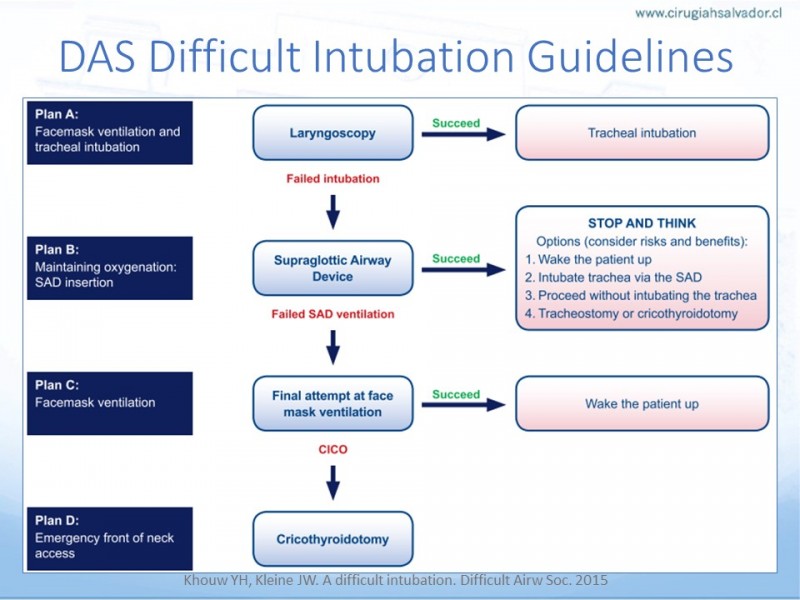 www.cirugiahsalvador.cl

DAS Difficult Intubation Guidelines

Plan A:
Facemask ventilation and tracheal intubation

Laryngoscopy

Succeed

Tracheal intubation

Failed intubation

Plan B:
Maintaining oxygenation: SAD insertion

Supraglottic Airway Device

Succeed

STOP AND THINK
Options (consider risks and benefits):
1. Wake the patient up
2. Intubate trachea via the SAD
3. Proceed without intubating the trachea
4. Tracheostomy or cricothyroidotomy

Failed SAD ventilation

Plan C:
Facemask ventilation

Final attempt at face mask ventilation

Succeed

Wake the patient up

CICO

Plan D:
Emergency front of neck access

Cricothyroidotomy

Khouw YH, Kleine JW. A difficult intubation. Difficult Airw Soc. 2015